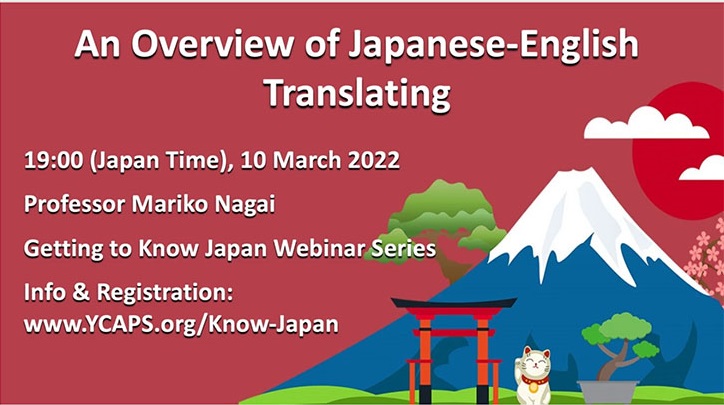 An Overview of Japanese-English Translating

19:00 (Japan Time), 10 March 2022

Professor Mariko Nagai

Getting to Know Japan Webinar Series

Info & Registration:
www.YCAPS.org/Know-Japan